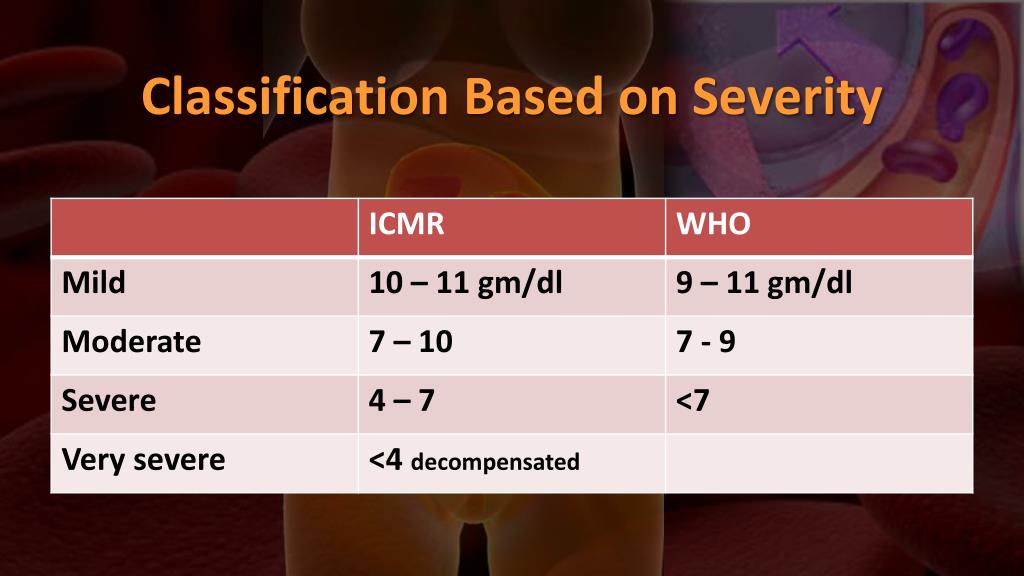 Classification Based on Severity

| | ICMR | WHO |
|---|---|---|
| Mild | 10 – 11 gm/dl | 9 – 11 gm/dl |
| Moderate | 7 – 10 | 7 - 9 |
| Severe | 4 – 7 | <7 |
| Very severe | <4 decompensated | |